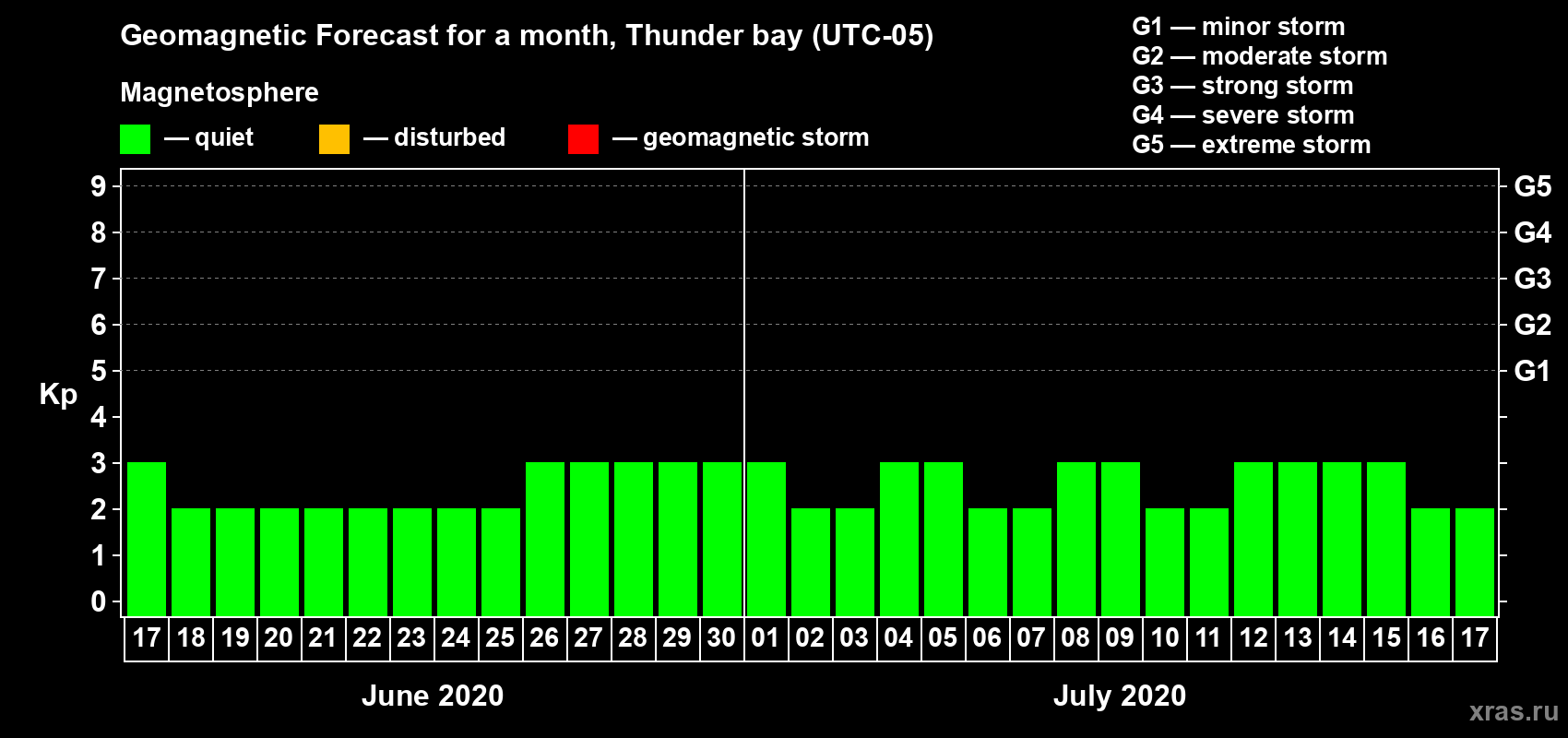 Geomagnetic Forecast for a month, Thunder bay (UTC-05)

Magnetosphere

— quiet — disturbed — geomagnetic storm

G1 — minor storm
G2 — moderate storm
G3 — strong storm
G4 — severe storm
G5 — extreme storm

Kp

9 8 7 6 5 4 3 2 1 0

G5 G4 G3 G2 G1

17 18 19 20 21 22 23 24 25 26 27 28 29 30 01 02 03 04 05 06 07 08 09 10 11 12 13 14 15 16 17

June 2020

July 2020

xras.ru